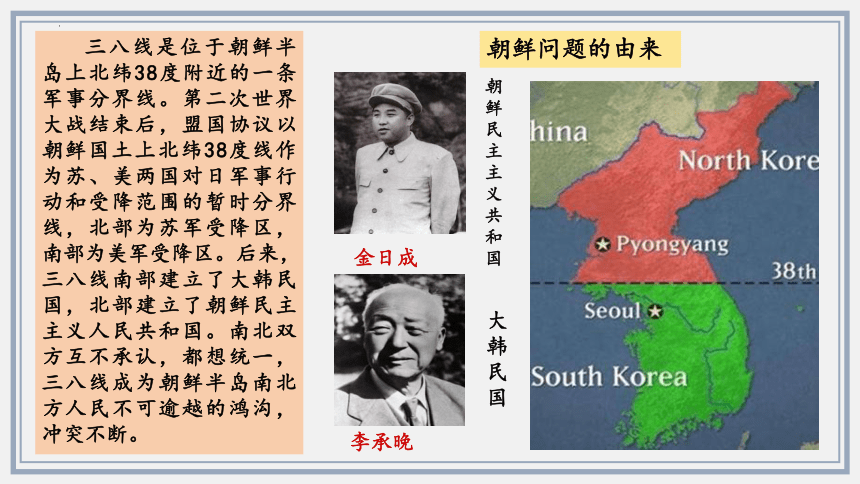 三八线是位于朝鲜半岛上北纬38度附近的一条军事分界线。第二次世界大战结束后，盟国协议以朝鲜国土上北纬38度线作为苏、美两国对日军事行动和受降范围的暂时分界线，北部为苏军受降区，南部为美军受降区。后来，三八线南部建立了大韩民国，北部建立了朝鲜民主主义人民共和国。南北双方互不承认，都想统一，三八线成为朝鲜半岛南北方人民不可逾越的鸿沟，冲突不断。

朝鲜问题的由来

金日成

李承晚

朝鲜民主主义共和国

大韩民国

hina

North Kore

Pyongyang

38th

Seoul

South Korea